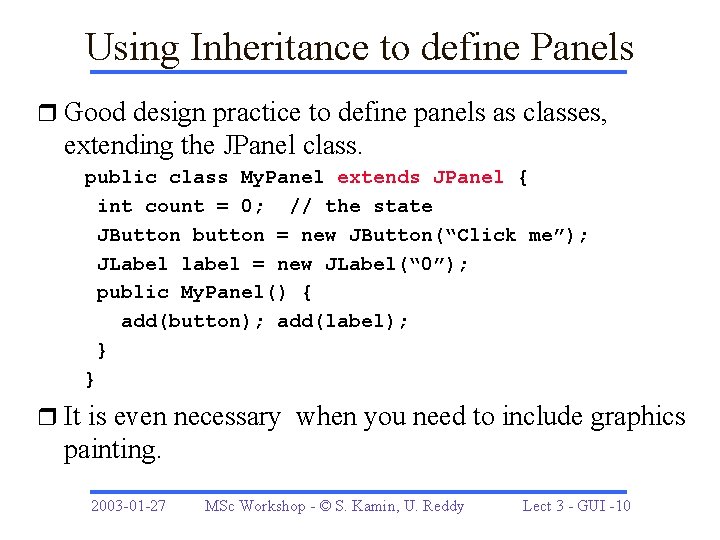 Using Inheritance to define Panels

❒ Good design practice to define panels as classes, extending the JPanel class.

public class MyPanel extends JPanel {
 int count = 0;  // the state
 JButton button = new JButton(“Click me”);
 JLabel label = new JLabel(“0”);
 public MyPanel() {
   add(button); add(label);
 }
}

❒ It is even necessary  when you need to include graphics painting.

2003-01-27 MSc Workshop - © S. Kamin, U. Reddy Lect 3 - GUI -10